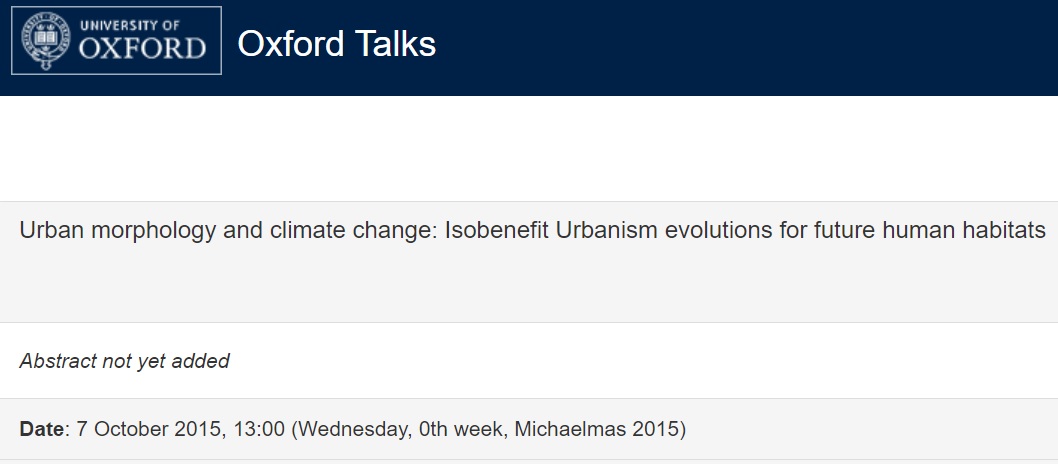 UNIVERSITY OF OXFORD

Oxford Talks

Urban morphology and climate change: Isobenefit Urbanism evolutions for future human habitats

Abstract not yet added

Date: 7 October 2015, 13:00 (Wednesday, 0th week, Michaelmas 2015)